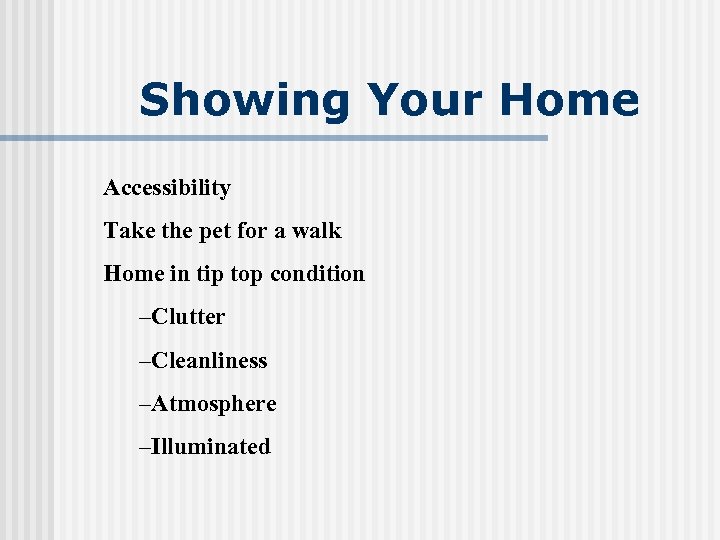 Showing Your Home

Accessibility

Take the pet for a walk

Home in tip top condition

–Clutter

–Cleanliness

–Atmosphere

–Illuminated